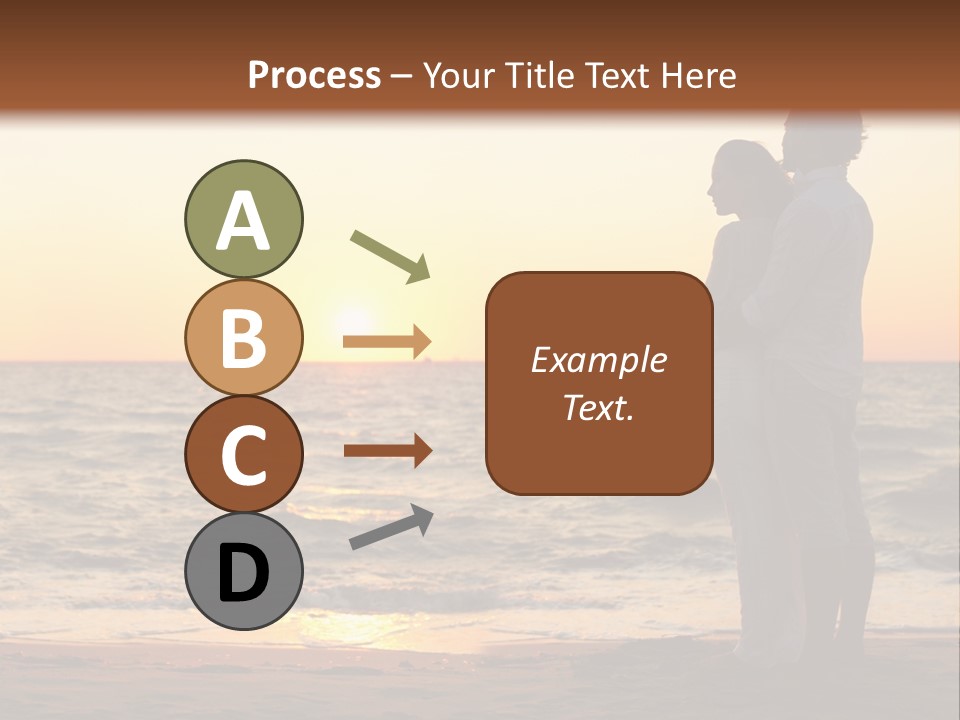 Process – Your Title Text Here

A

B

C

D

Example Text.